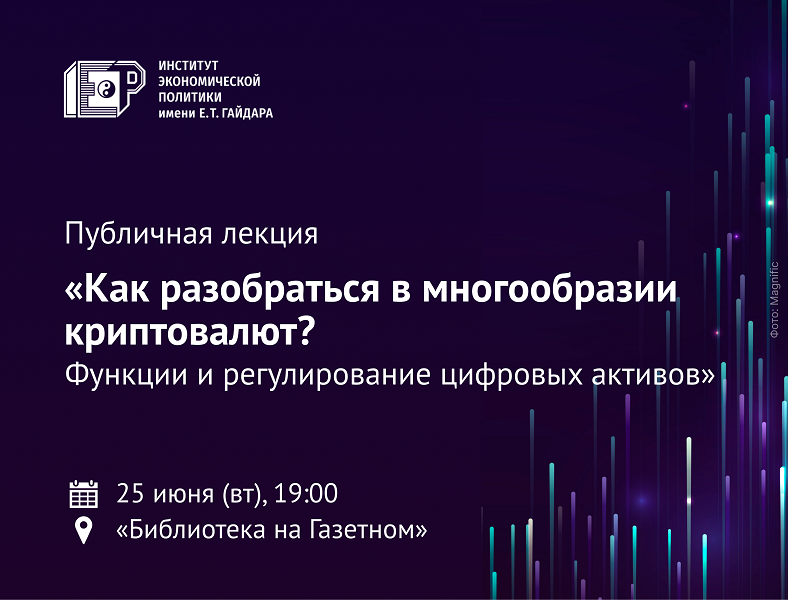 ИНСТИТУТ
ЭКОНОМИЧЕСКОЙ
ПОЛИТИКИ
имени Е.Т. ГАЙДАРА

Публичная лекция

«Как разобраться в многообразии криптовалют?
Функции и регулирование цифровых активов»

25 июня (вт), 19:00
«Библиотека на Газетном»

Фото: Magnific